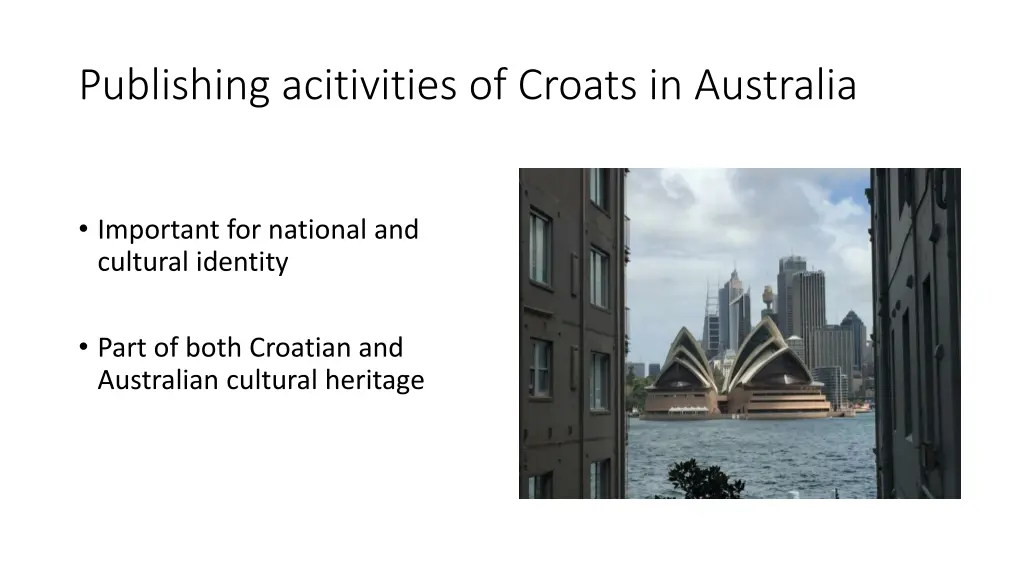 Publishing acitivities of Croats in Australia

• Important for national and cultural identity

• Part of both Croatian and Australian cultural heritage